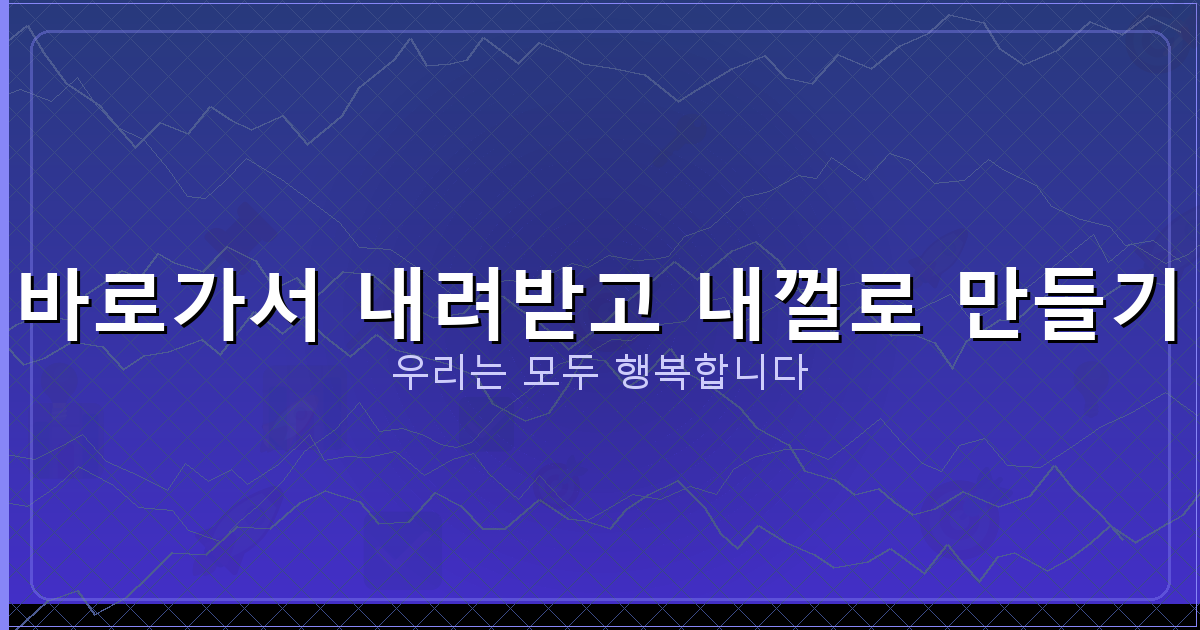 바로가서 내려받고 내껄로 만들기

우리는 모두 행복합니다